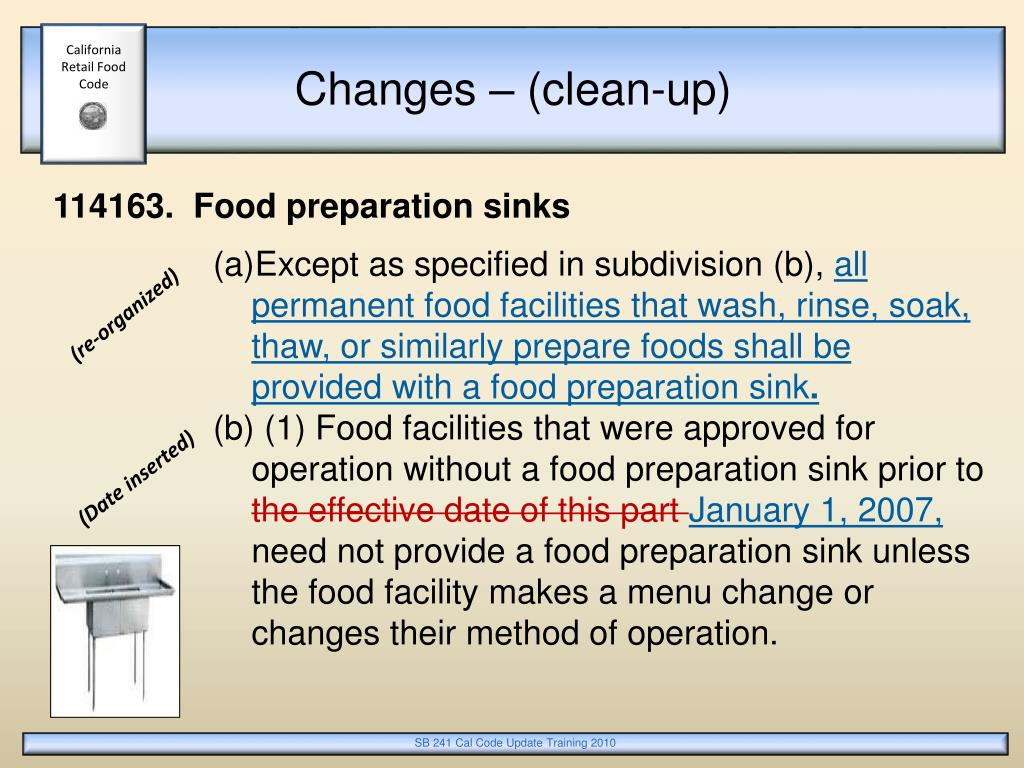 California Retail Food Code

Changes – (clean-up)

114163. Food preparation sinks

(re-organized)

(a)Except as specified in subdivision (b), all permanent food facilities that wash, rinse, soak, thaw, or similarly prepare foods shall be provided with a food preparation sink.

(Date inserted)

(b) (1) Food facilities that were approved for operation without a food preparation sink prior to the effective date of this part January 1, 2007, need not provide a food preparation sink unless the food facility makes a menu change or changes their method of operation.

SB 241 Cal Code Update Training 2010